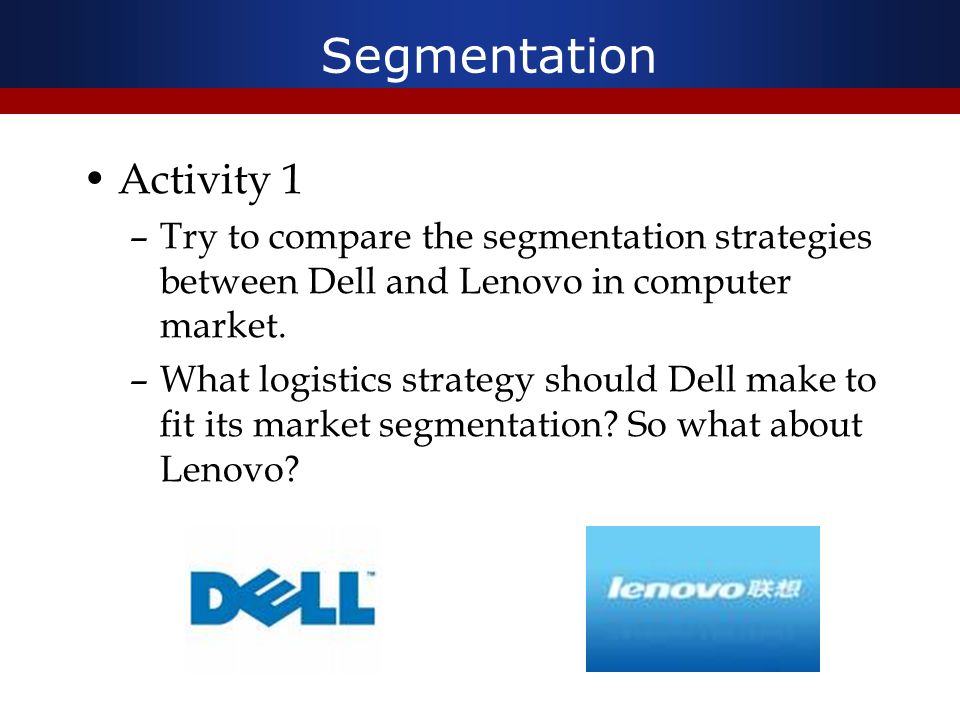 Segmentation

• Activity 1

– Try to compare the segmentation strategies between Dell and Lenovo in computer market.

– What logistics strategy should Dell make to fit its market segmentation? So what about Lenovo?

DELL™

lenovo联想